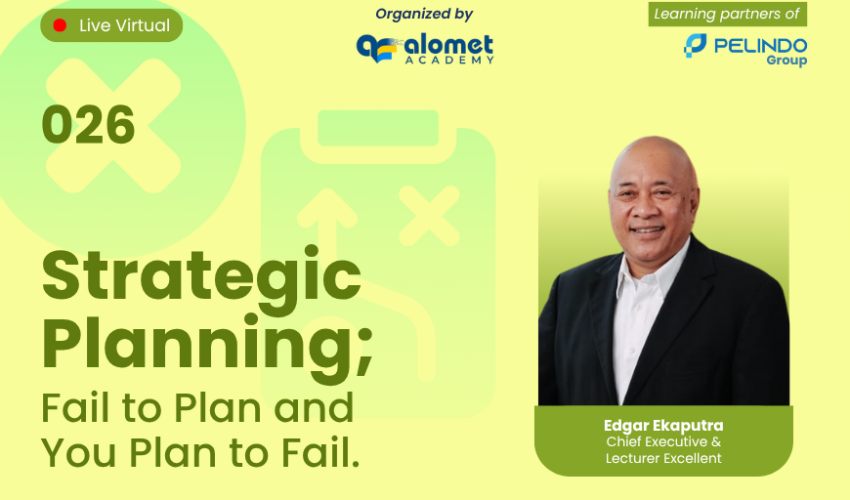 Live Virtual

Organized by

alomet ACADEMY

Learning partners of

PELINDO Group

026

Strategic Planning;

Fail to Plan and You Plan to Fail.

Edgar Ekaputra
Chief Executive &
Lecturer Excellent